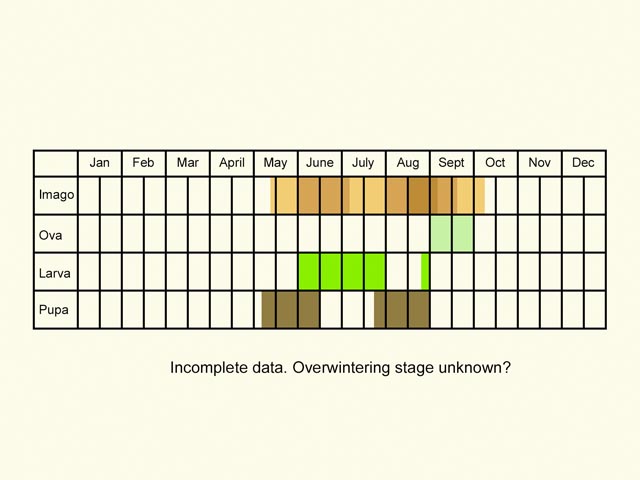 | | Jan | Feb | Mar | April | May | June | July | Aug | Sept | Oct | Nov | Dec |
|---|---|---|---|---|---|---|---|---|---|---|---|---|
| Imago | | | | | | | | | | | | |
| Ova | | | | | | | | | | | | |
| Larva | | | | | | | | | | | | |
| Pupa | | | | | | | | | | | | |

Incomplete data. Overwintering stage unknown?